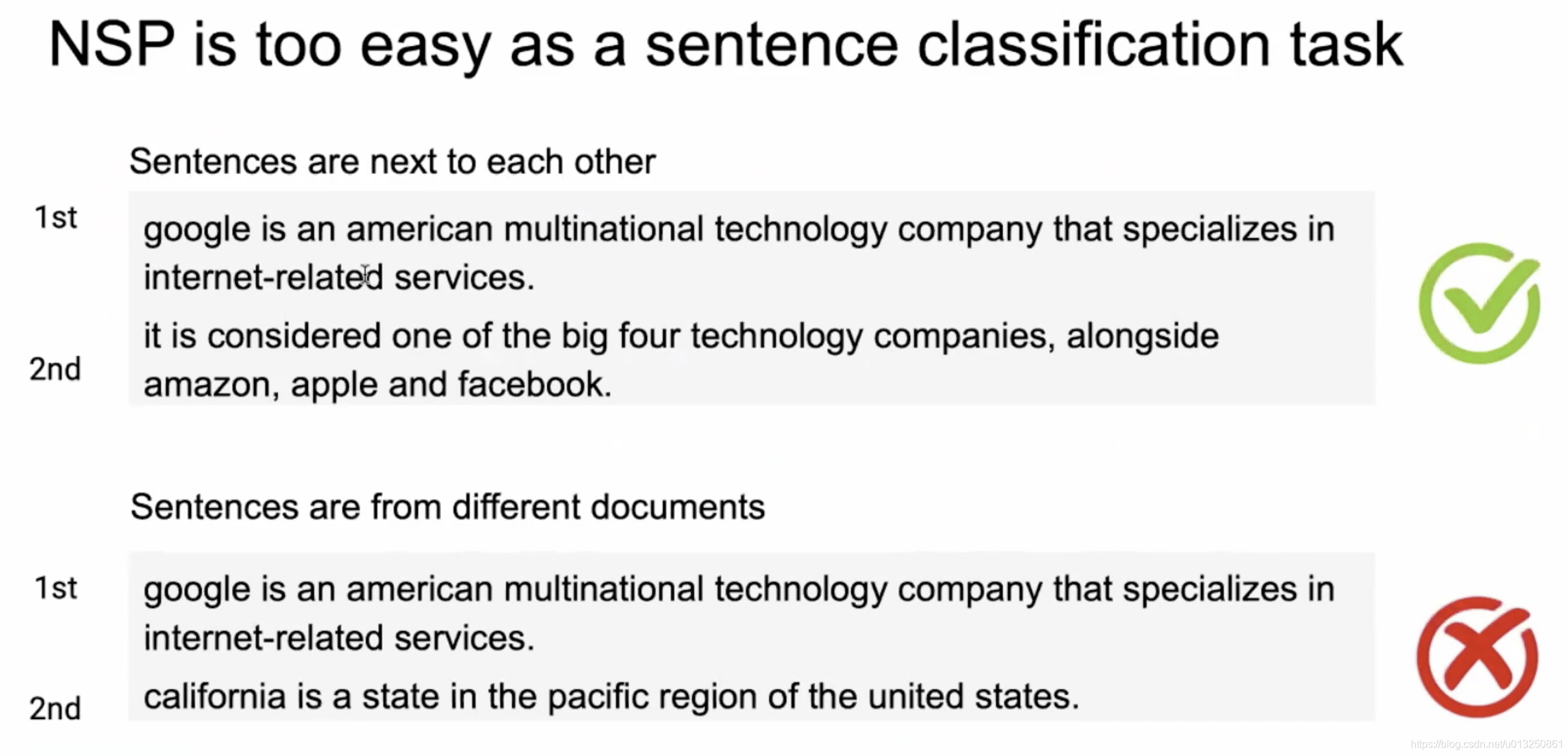 NSP is too easy as a sentence classification task

Sentences are next to each other

1st
google is an american multinational technology company that specializes in internet-related services.

2nd
it is considered one of the big four technology companies, alongside amazon, apple and facebook.

Sentences are from different documents

1st
google is an american multinational technology company that specializes in internet-related services.

2nd
california is a state in the pacific region of the united states.

https://blog.csdn.net/u013250861